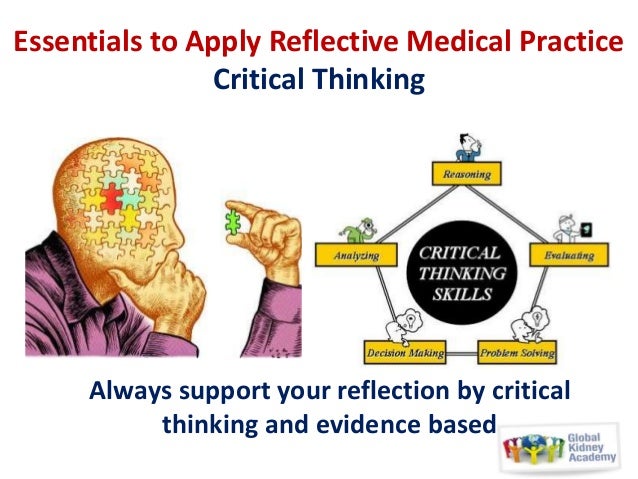 Essentials to Apply Reflective Medical Practice
Critical Thinking

Reasoning
Analyzing
CRITICAL THINKING SKILLS
Evaluating
Decision Making
Problem Solving

Always support your reflection by critical thinking and evidence based

Global Kidney Academy